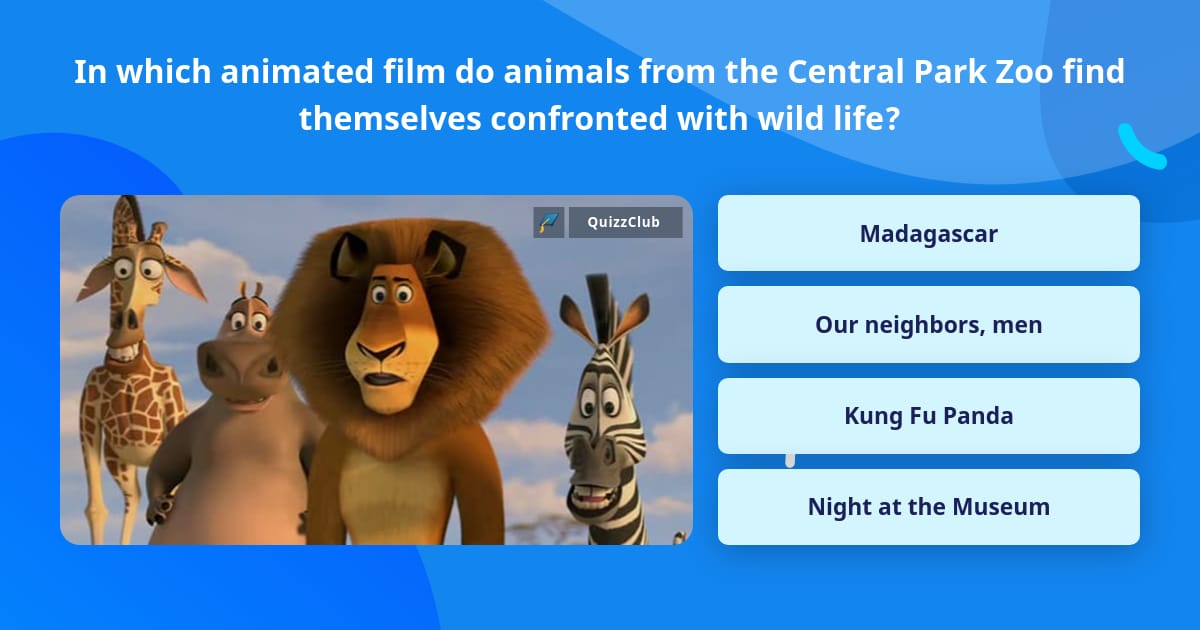 In which animated film do animals from the Central Park Zoo find themselves confronted with wild life?

QuizzClub

Madagascar

Our neighbors, men

Kung Fu Panda

Night at the Museum